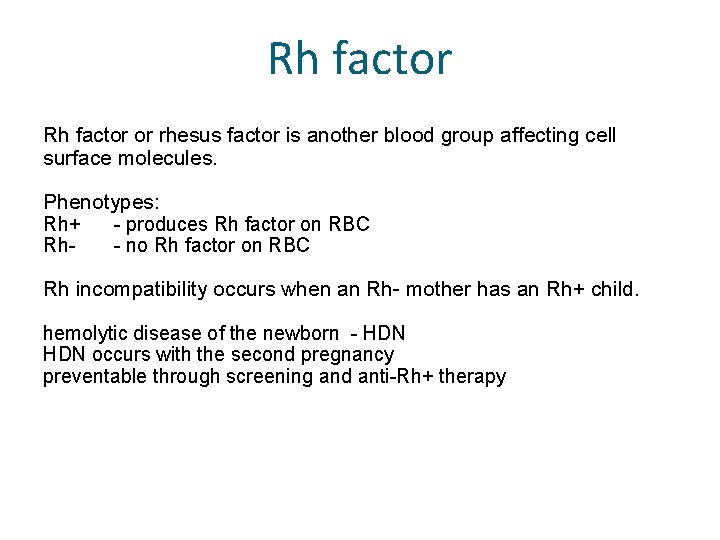 Rh factor

Rh factor or rhesus factor is another blood group affecting cell surface molecules.

Phenotypes:
Rh+ - produces Rh factor on RBC
Rh- - no Rh factor on RBC

Rh incompatibility occurs when an Rh- mother has an Rh+ child.

hemolytic disease of the newborn - HDN
HDN occurs with the second pregnancy
preventable through screening and anti-Rh+ therapy